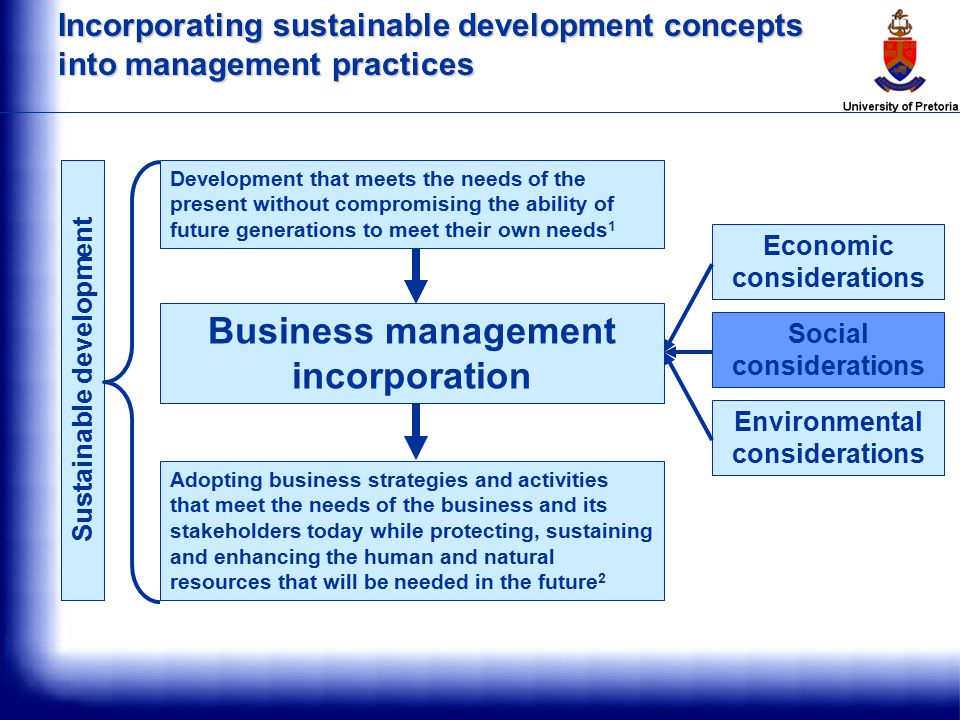 Incorporating sustainable development concepts into management practices

University of Pretoria

Sustainable development

Development that meets the needs of the present without compromising the ability of future generations to meet their own needs$^1$

Business management incorporation

Adopting business strategies and activities that meet the needs of the business and its stakeholders today while protecting, sustaining and enhancing the human and natural resources that will be needed in the future$^2$

Economic considerations

Social considerations

Environmental considerations